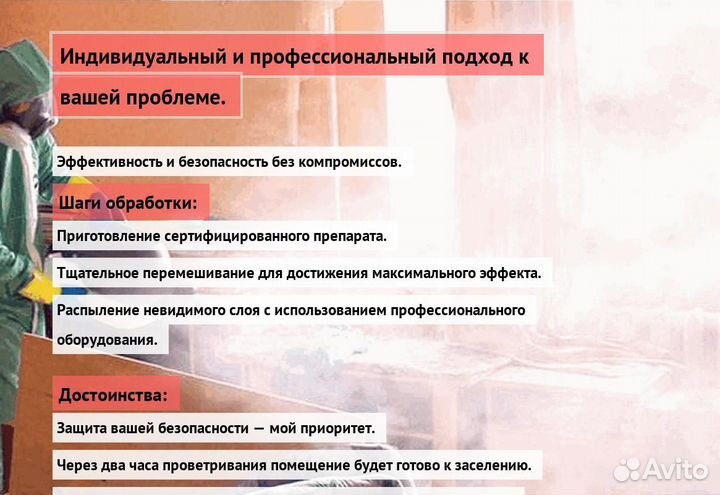 Индивидуальный и профессиональный подход к вашей проблеме.

Эффективность и безопасность без компромиссов.

Шаги обработки:

Приготовление сертифицированного препарата.

Тщательное перемешивание для достижения максимального эффекта.

Распыление невидимого слоя с использованием профессионального оборудования.

Достоинства:

Защита вашей безопасности — мой приоритет.

Через два часа проветривания помещение будет готово к заселению.

Avito